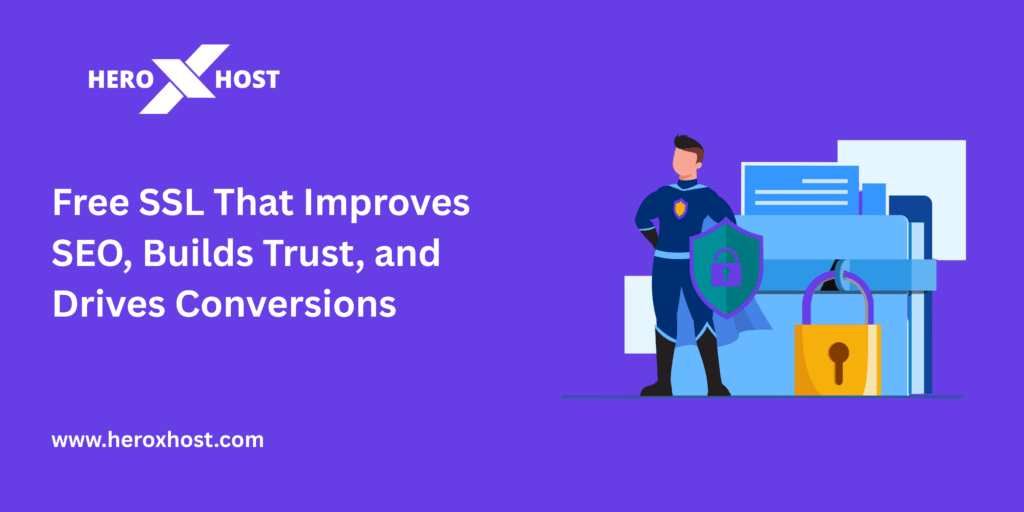 HERO X HOST

Free SSL That Improves SEO, Builds Trust, and Drives Conversions

www.heroxhost.com